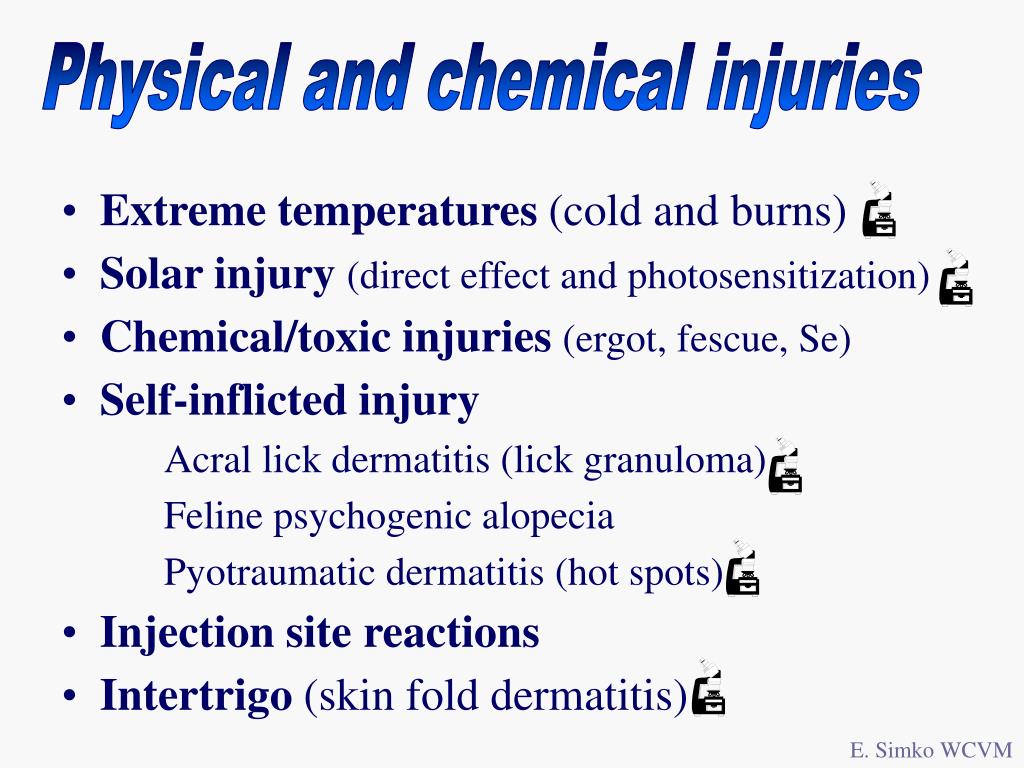 Physical and chemical injuries

• Extreme temperatures (cold and burns)
• Solar injury (direct effect and photosensitization)
• Chemical/toxic injuries (ergot, fescue, Se)
• Self-inflicted injury

Acral lick dermatitis (lick granuloma)

Feline psychogenic alopecia

Pyotraumatic dermatitis (hot spots)

• Injection site reactions
• Intertrigo (skin fold dermatitis)

E. Simko WCVM